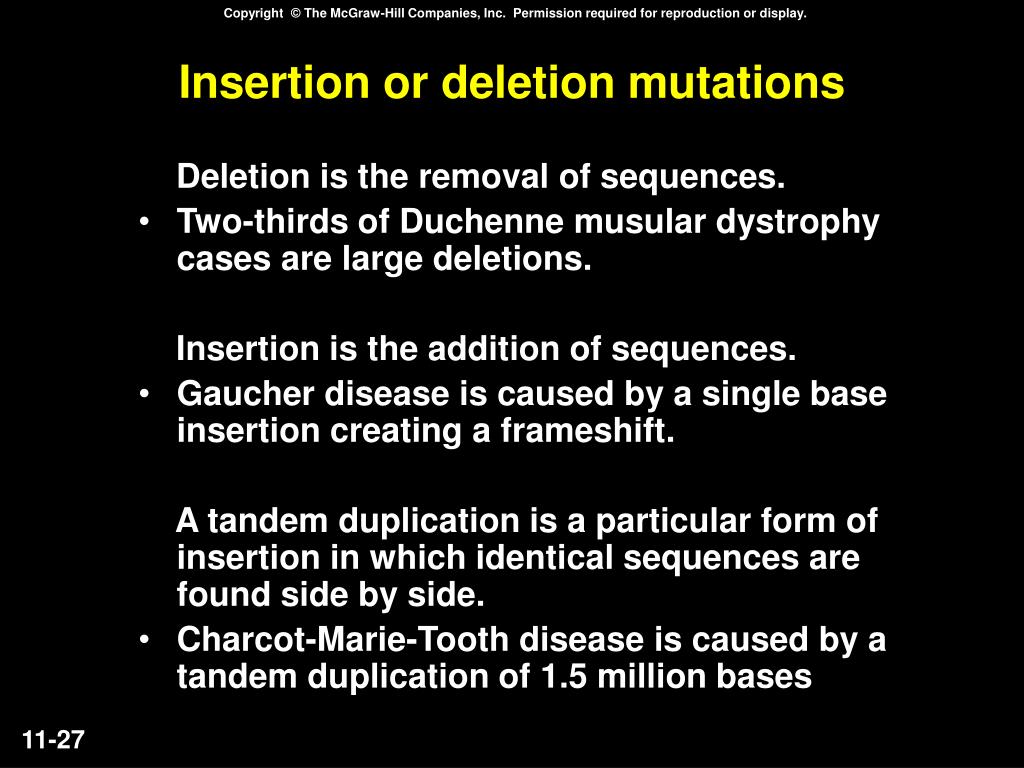 Copyright © The McGraw-Hill Companies, Inc. Permission required for reproduction or display.

Insertion or deletion mutations

Deletion is the removal of sequences.

• Two-thirds of Duchenne musular dystrophy cases are large deletions.

Insertion is the addition of sequences.

• Gaucher disease is caused by a single base insertion creating a frameshift.

A tandem duplication is a particular form of insertion in which identical sequences are found side by side.

• Charcot-Marie-Tooth disease is caused by a tandem duplication of 1.5 million bases

11-27